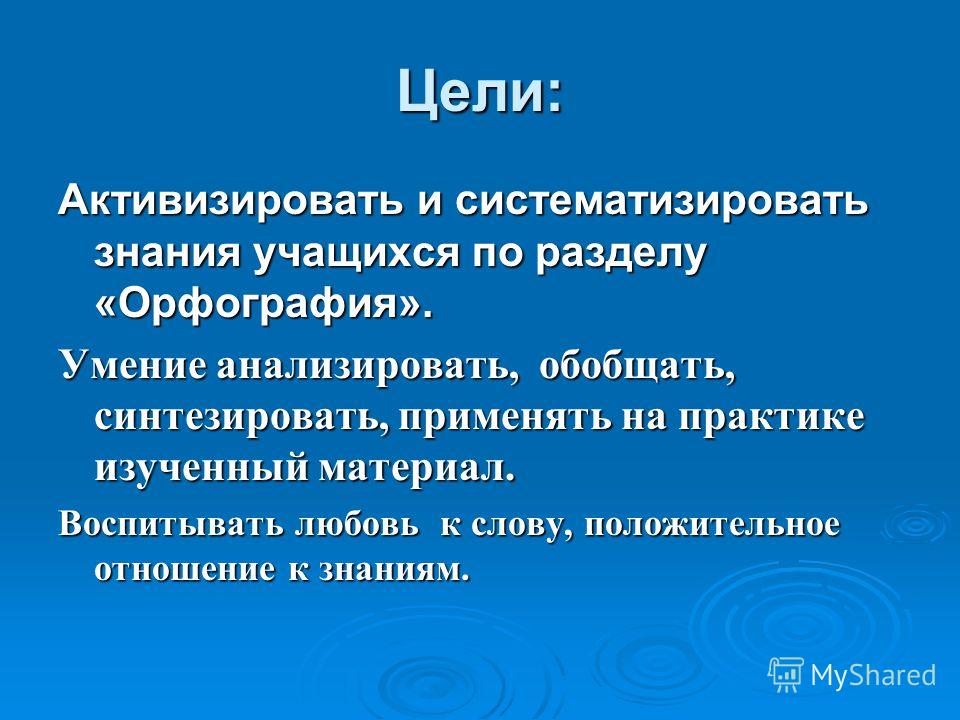 Цели:

Активизировать и систематизировать знания учащихся по разделу «Орфография».

Умение анализировать, обобщать, синтезировать, применять на практике изученный материал.

Воспитывать любовь к слову, положительное отношение к знаниям.

MyShared